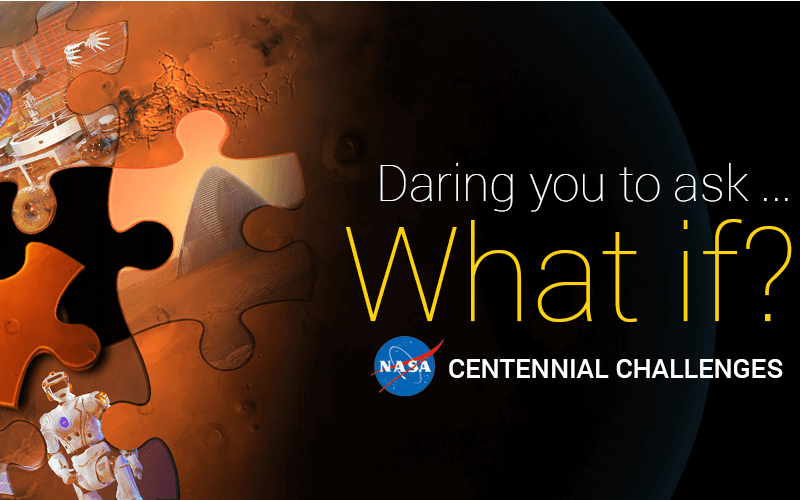 Daring you to ask ...
What if?
NASA
CENTENNIAL CHALLENGES